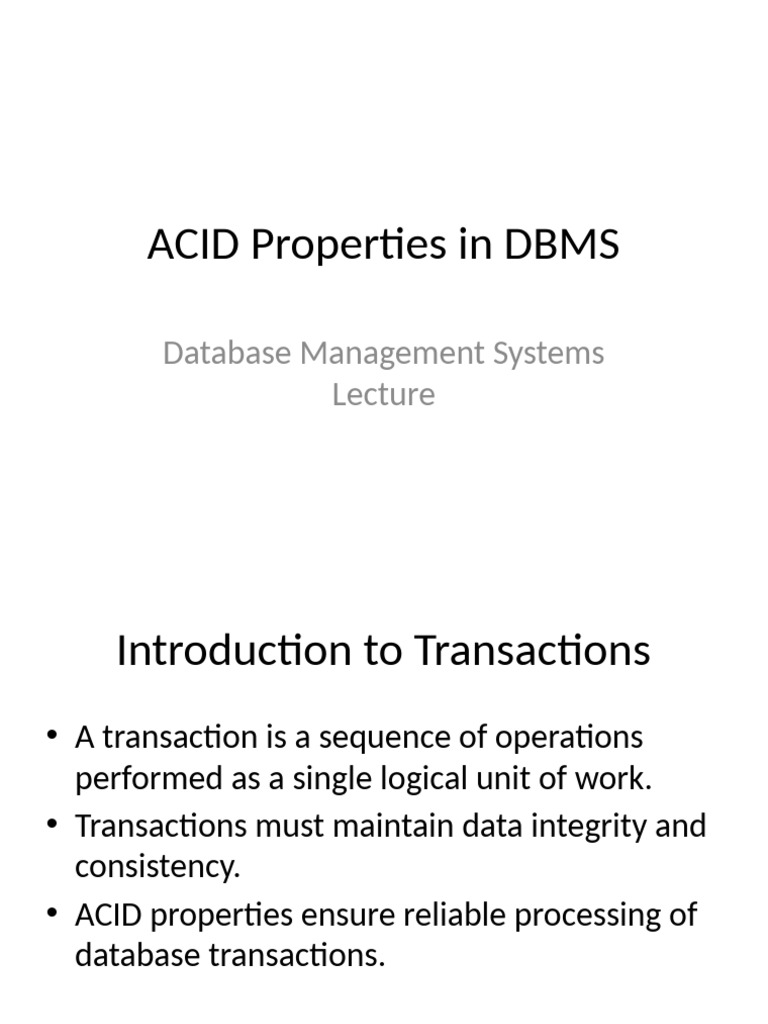 ACID Properties in DBMS

Database Management Systems Lecture

Introduction to Transactions

• A transaction is a sequence of operations performed as a single logical unit of work.
• Transactions must maintain data integrity and consistency.
• ACID properties ensure reliable processing of database transactions.